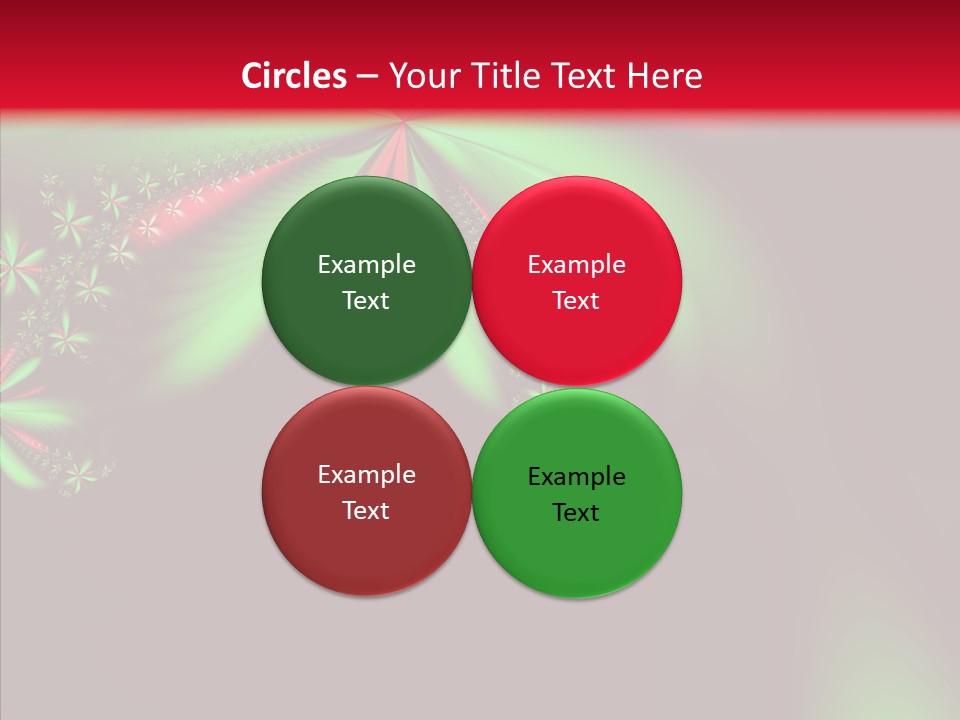 Circles – Your Title Text Here

Example Text

Example Text

Example Text

Example Text